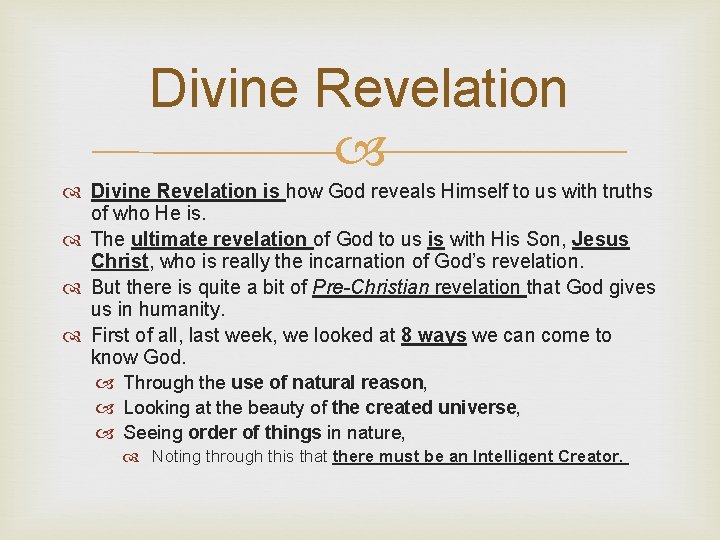 Divine Revelation

Divine Revelation is how God reveals Himself to us with truths of who He is.

The ultimate revelation of God to us is with His Son, Jesus Christ, who is really the incarnation of God's revelation.

But there is quite a bit of Pre-Christian revelation that God gives us in humanity.

First of all, last week, we looked at 8 ways we can come to know God.

Through the use of natural reason,

Looking at the beauty of the created universe,

Seeing order of things in nature,

Noting through this that there must be an Intelligent Creator.